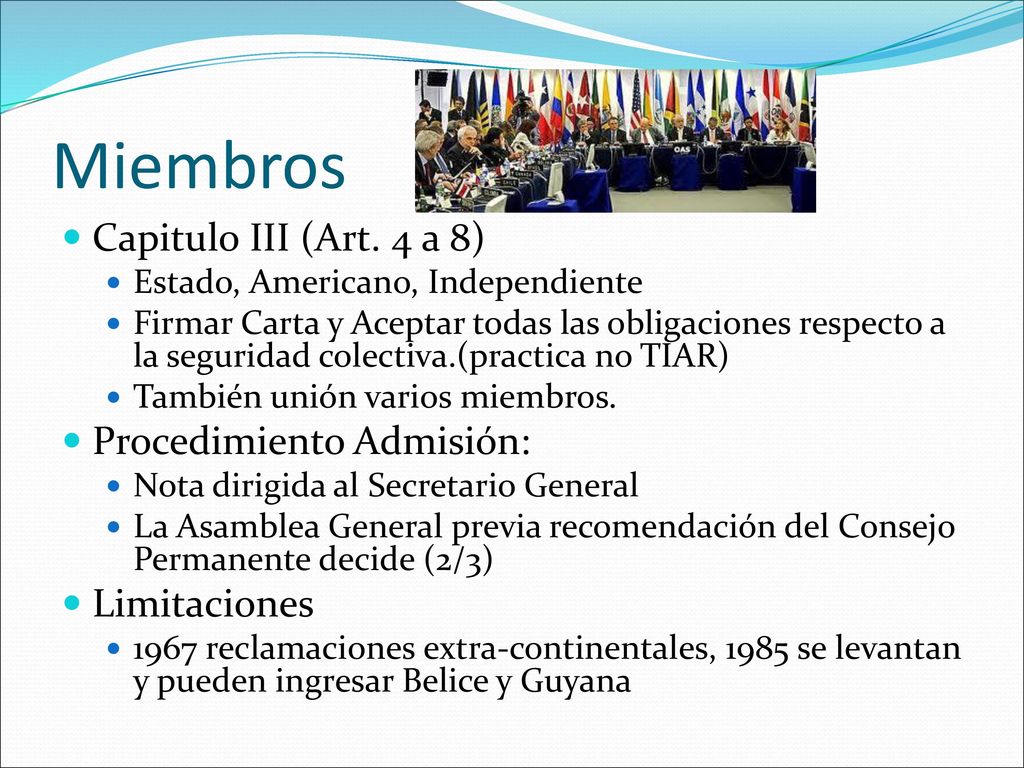 Miembros

OAS

Capitulo III (Art. 4 a 8)
Estado, Americano, Independiente
Firmar Carta y Aceptar todas las obligaciones respecto a la seguridad colectiva.(practica no TIAR)
También unión varios miembros.

Procedimiento Admisión:
Nota dirigida al Secretario General
La Asamblea General previa recomendación del Consejo Permanente decide (2/3)

Limitaciones
1967 reclamaciones extra-continentales, 1985 se levantan y pueden ingresar Belice y Guyana